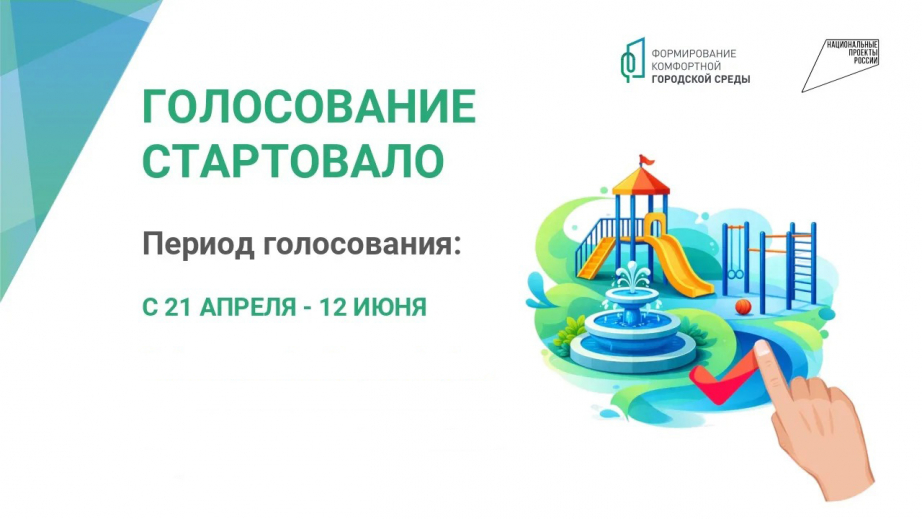 ФОРМИРОВАНИЕ КОМФОРТНОЙ ГОРОДСКОЙ СРЕДЫ

НАЦИОНАЛЬНЫЕ ПРОЕКТЫ РОССИИ

ГОЛОСОВАНИЕ СТАРТОВАЛО

Период голосования:

С 21 АПРЕЛЯ - 12 ИЮНЯ